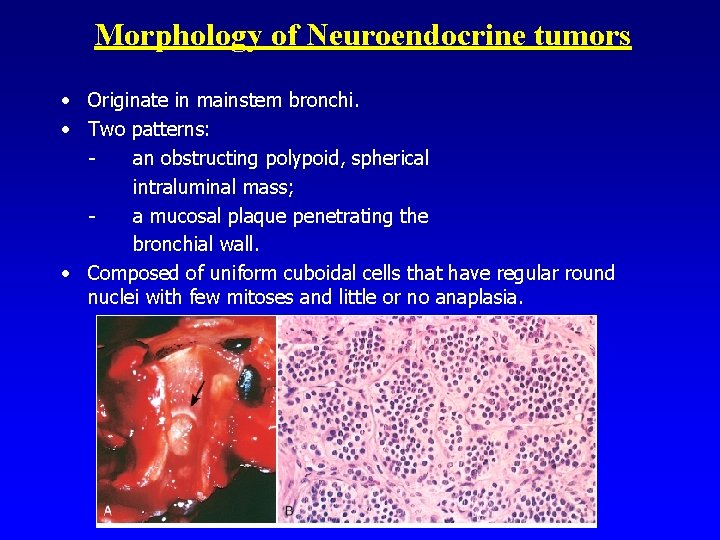 Morphology of Neuroendocrine tumors

• Originate in mainstem bronchi.
• Two patterns:
- an obstructing polypoid, spherical intraluminal mass;
- a mucosal plaque penetrating the bronchial wall.
• Composed of uniform cuboidal cells that have regular round nuclei with few mitoses and little or no anaplasia.

A

B